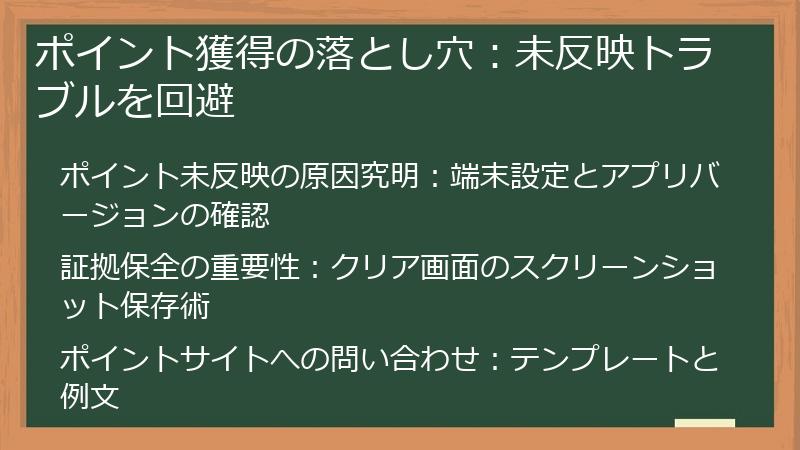 ポイント獲得の落とし穴：未反映トラブルを回避

ポイント未反映の原因究明：端末設定とアプリバージョンの確認

証拠保全の重要性：クリア画面のスクリーンショット保存術

ポイントサイトへの問い合わせ：テンプレートと例文